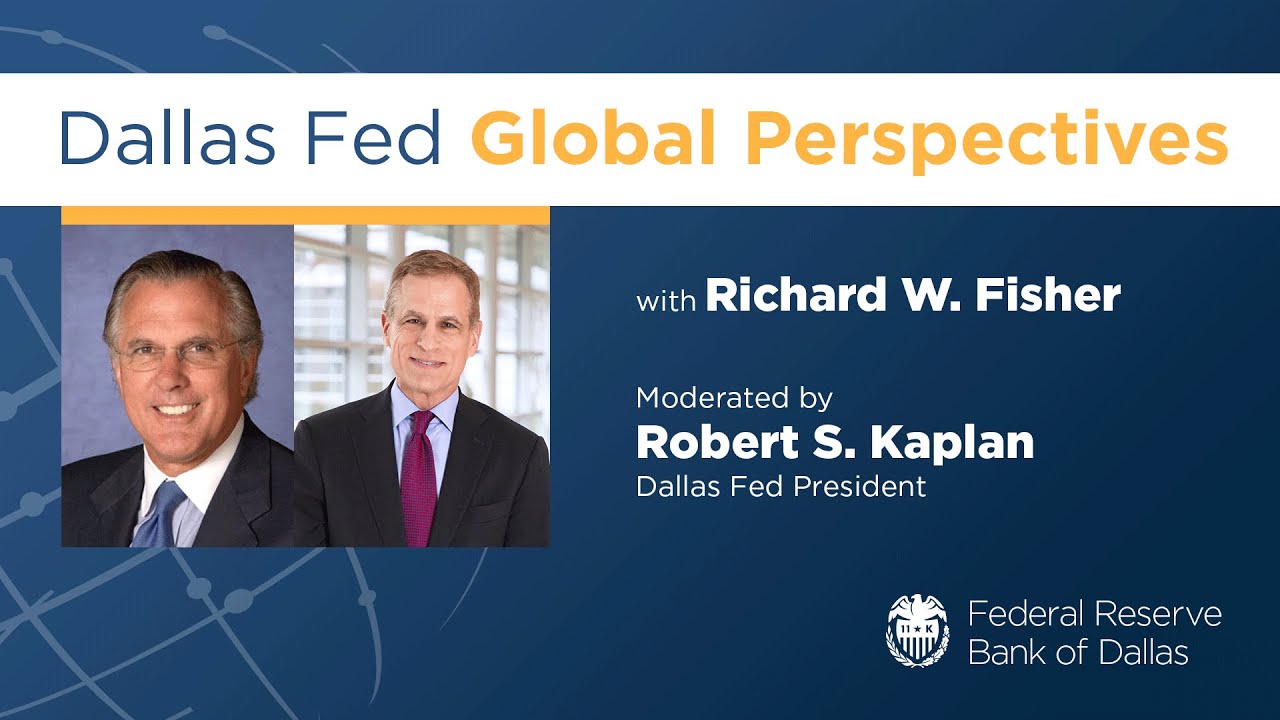 Dallas Fed Global Perspectives

with Richard W. Fisher

Moderated by
Robert S. Kaplan
Dallas Fed President

11 ★ K

Federal Reserve
Bank of Dallas